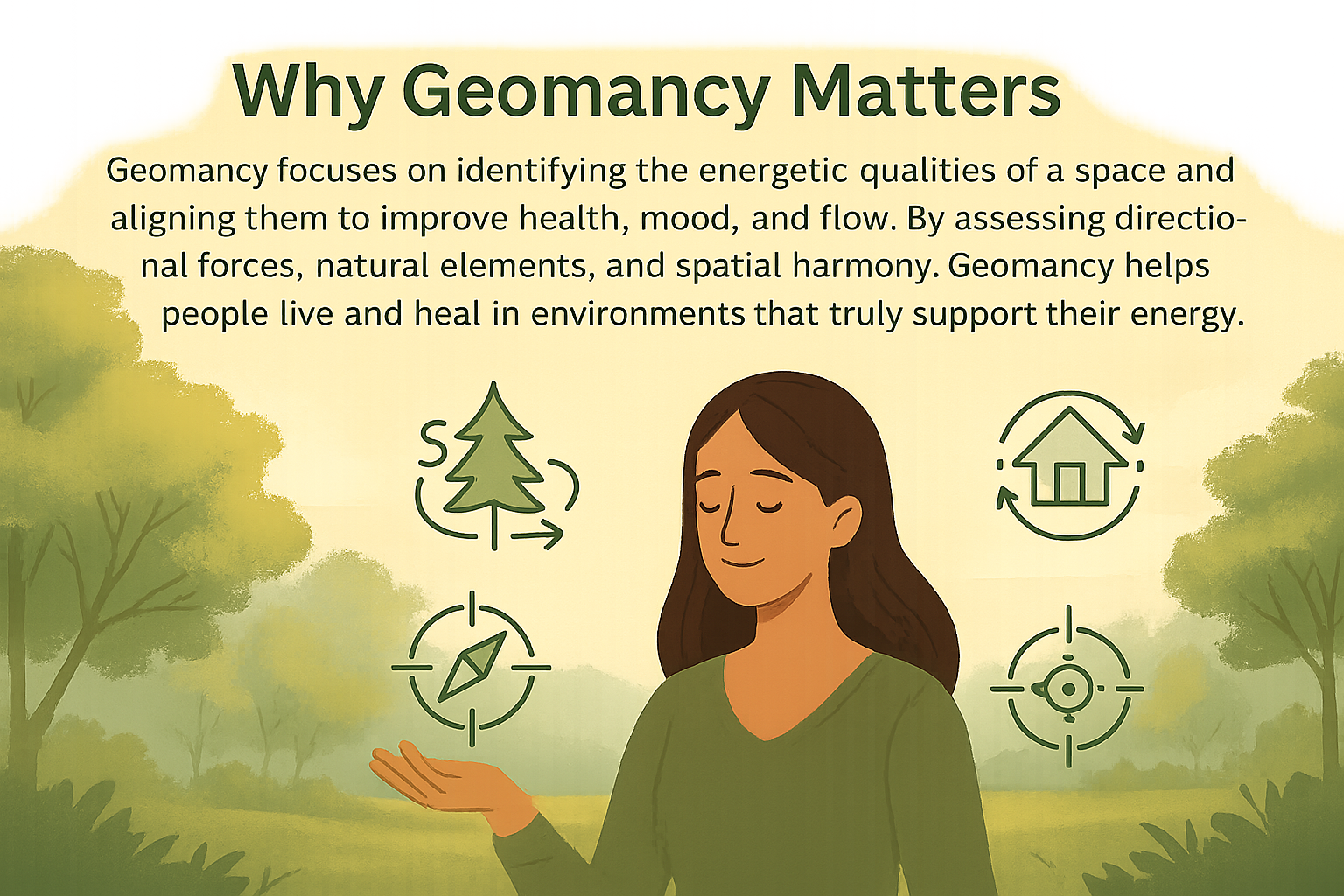 Why Geomancy Matters

Geomancy focuses on identifying the energetic qualities of a space and aligning them to improve health, mood, and flow. By assessing directional forces, natural elements, and spatial harmony. Geomancy helps people live and heal in environments that truly support their energy.

S